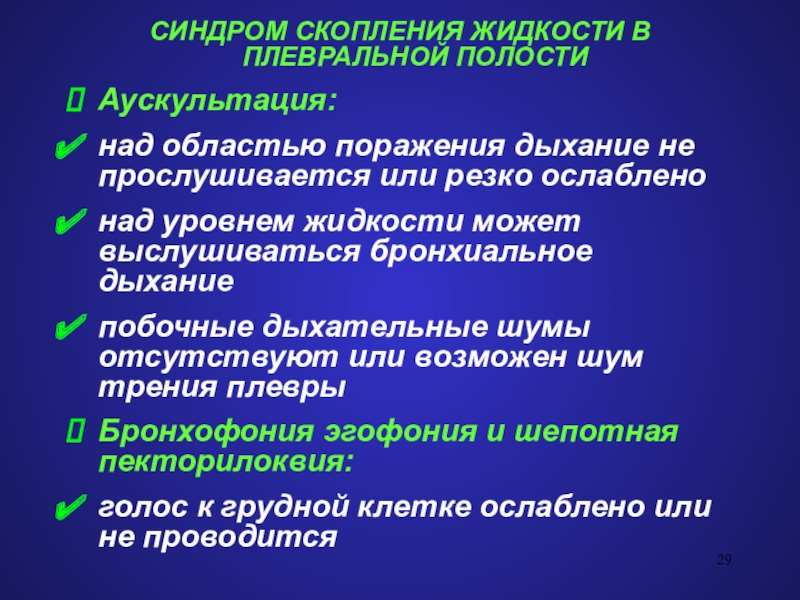 СИНДРОМ СКОПЛЕНИЯ ЖИДКОСТИ В ПЛЕВРАЛЬНОЙ ПОЛОСТИ

 Аускультация:

✔ над областью поражения дыхание не прослушивается или резко ослаблено

✔ над уровнем жидкости может выслушиваться бронхиальное дыхание

✔ побочные дыхательные шумы отсутствуют или возможен шум трения плевры

 Бронхофония эгофония и шепотная пекторилоквия:

✔ голос к грудной клетке ослаблено или не проводится

29